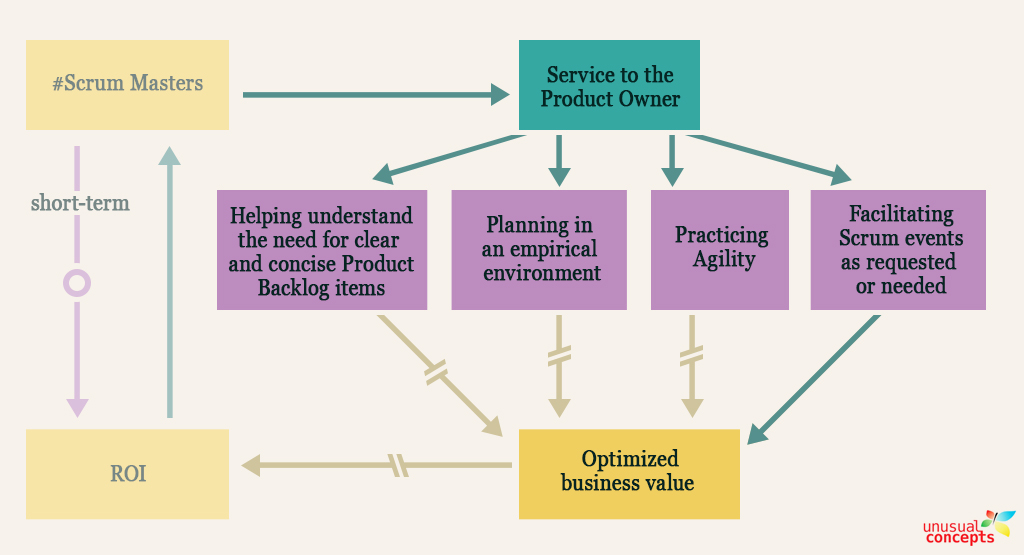 #Scrum Masters

Service to the Product Owner

short-term

Helping understand the need for clear and concise Product Backlog items

Planning in an empirical environment

Practicing Agility

Facilitating Scrum events as requested or needed

ROI

Optimized business value

unusual concepts